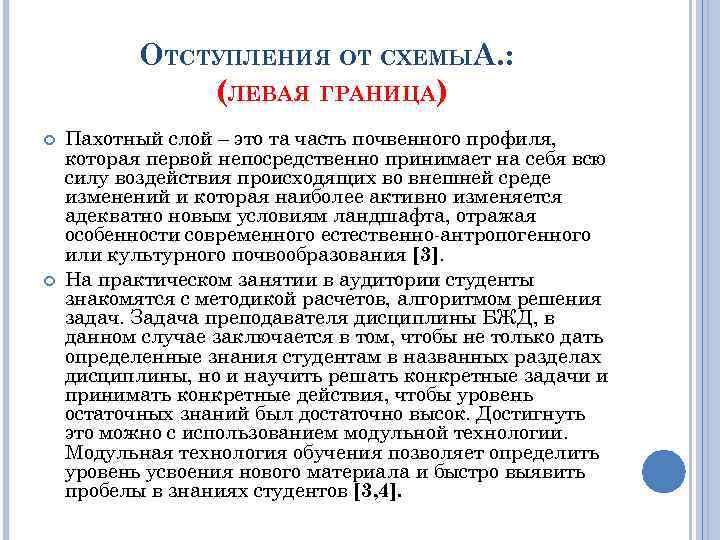 Отступления от схемыА.:
(левая граница)

Пахотный слой – это та часть почвенного профиля, которая первой непосредственно принимает на себя всю силу воздействия происходящих во внешней среде изменений и которая наиболее активно изменяется адекватно новым условиям ландшафта, отражая особенности современного естественно-антропогенного или культурного почвообразования [3].

На практическом занятии в аудитории студенты знакомятся с методикой расчетов, алгоритмом решения задач. Задача преподавателя дисциплины БЖД, в данном случае заключается в том, чтобы не только дать определенные знания студентам в названных разделах дисциплины, но и научить решать конкретные задачи и принимать конкретные действия, чтобы уровень остаточных знаний был достаточно высок. Достигнуть это можно с использованием модульной технологии. Модульная технология обучения позволяет определить уровень усвоения нового материала и быстро выявить пробелы в знаниях студентов [3,4].